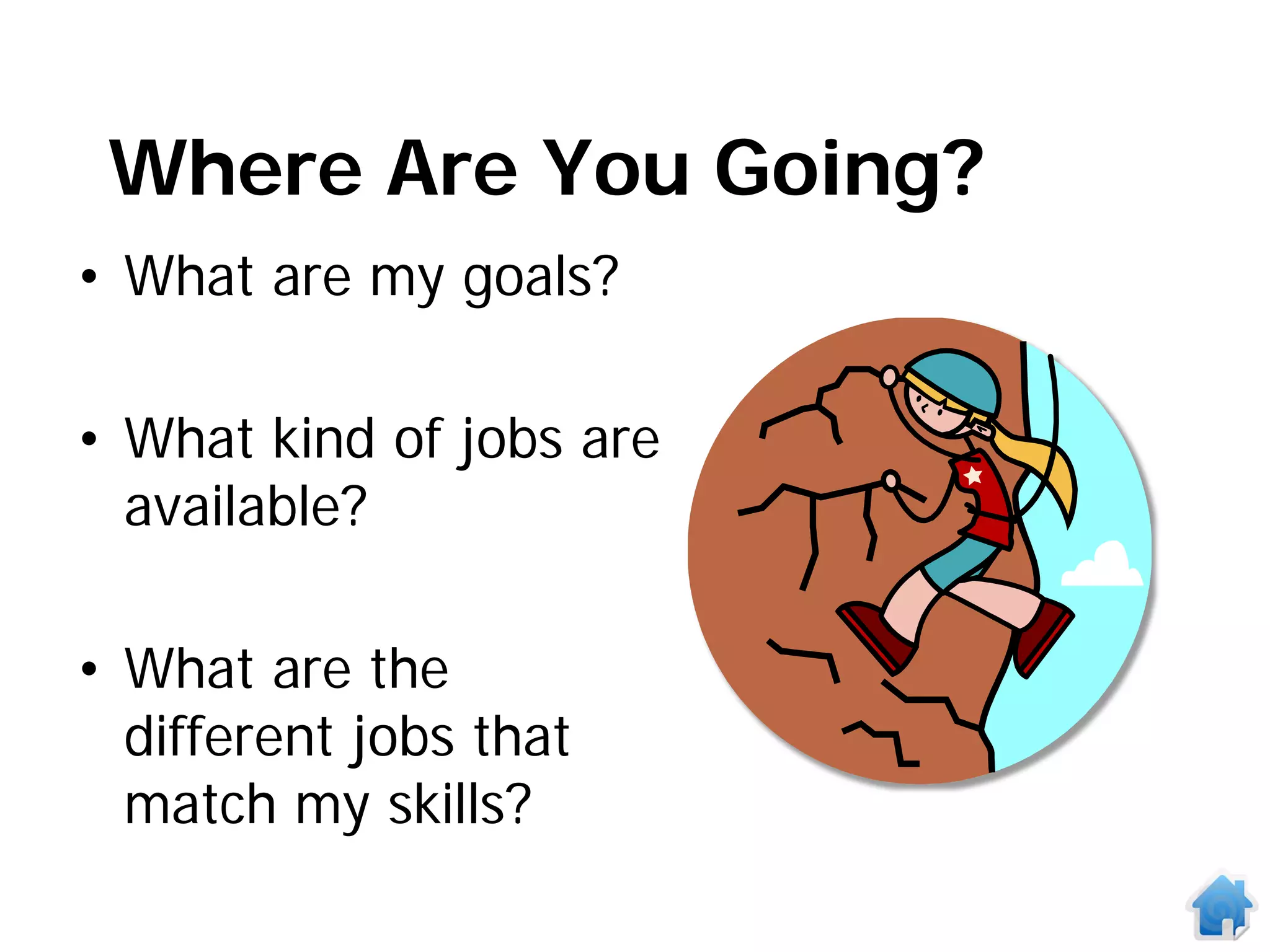 Where Are You Going?

• What are my goals?

• What kind of jobs are available?

• What are the different jobs that match my skills?